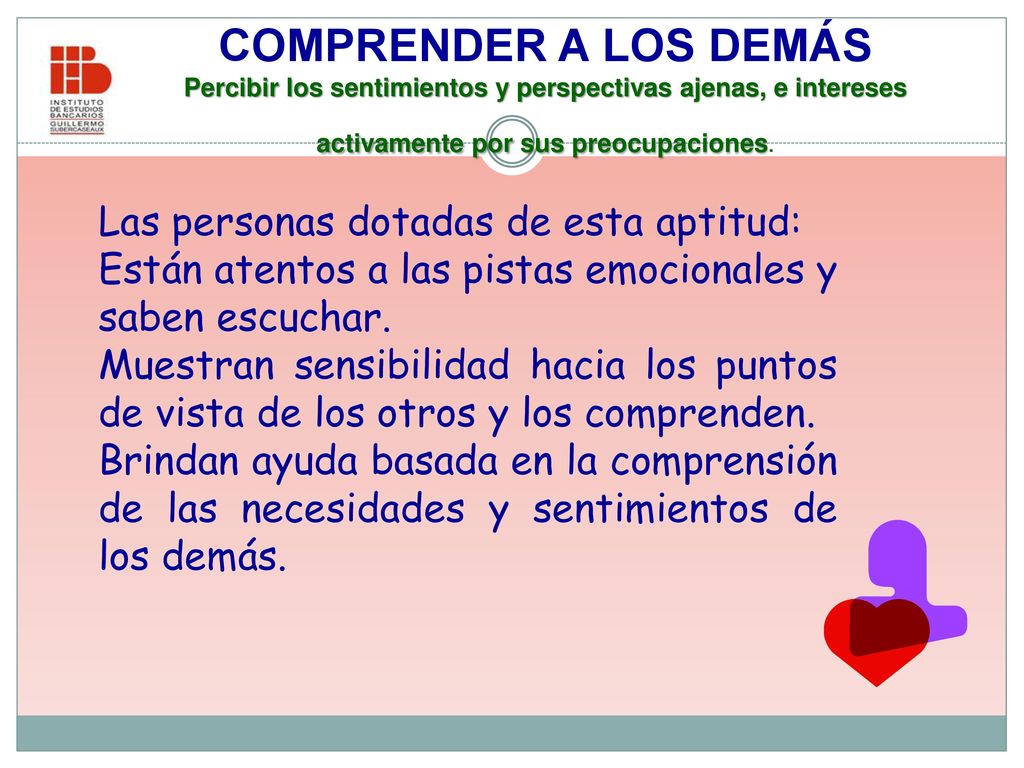 INSTITUTO DE ESTUDIOS BANCARIOS GUILLERMO SUBERCASEAUX

COMPRENDER A LOS DEMÁS

Percibir los sentimientos y perspectivas ajenas, e intereses activamente por sus preocupaciones.

Las personas dotadas de esta aptitud:
Están atentos a las pistas emocionales y saben escuchar.
Muestran sensibilidad hacia los puntos de vista de los otros y los comprenden.
Brindan ayuda basada en la comprensión de las necesidades y sentimientos de los demás.